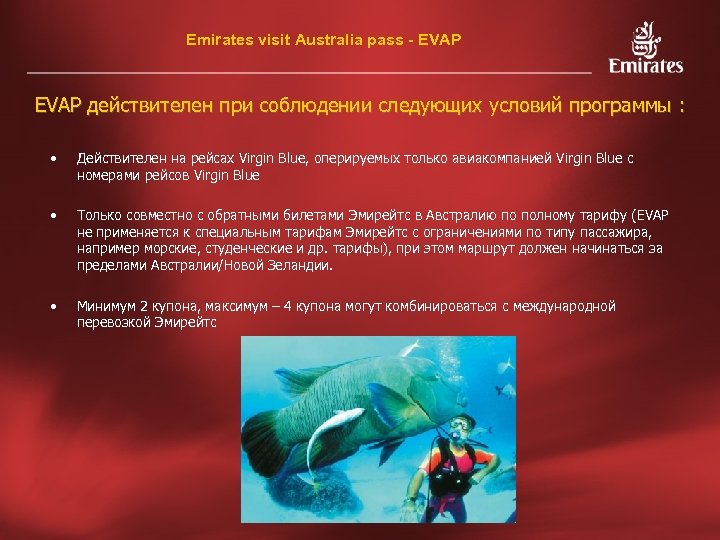 Emirates visit Australia pass - EVAP

Emirates

EVAP действителен при соблюдении следующих условий программы :

• Действителен на рейсах Virgin Blue, оперируемых только авиакомпанией Virgin Blue с номерами рейсов Virgin Blue

• Только совместно с обратными билетами Эмирейтс в Австралию по полному тарифу (EVAP не применяется к специальным тарифам Эмирейтс с ограничениями по типу пассажира, например морские, студенческие и др. тарифы), при этом маршрут должен начинаться за пределами Австралии/Новой Зеландии.

• Минимум 2 купона, максимум – 4 купона могут комбинироваться с международной перевозкой Эмирейтс